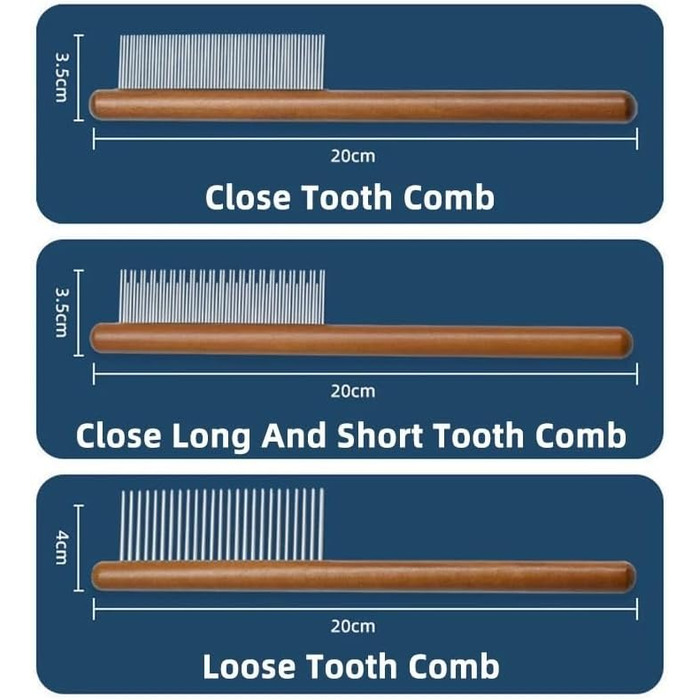 3.5cm

20cm

Close Tooth Comb

3.5cm

20cm

Close Long And Short Tooth Comb

4cm

20cm

Loose Tooth Comb